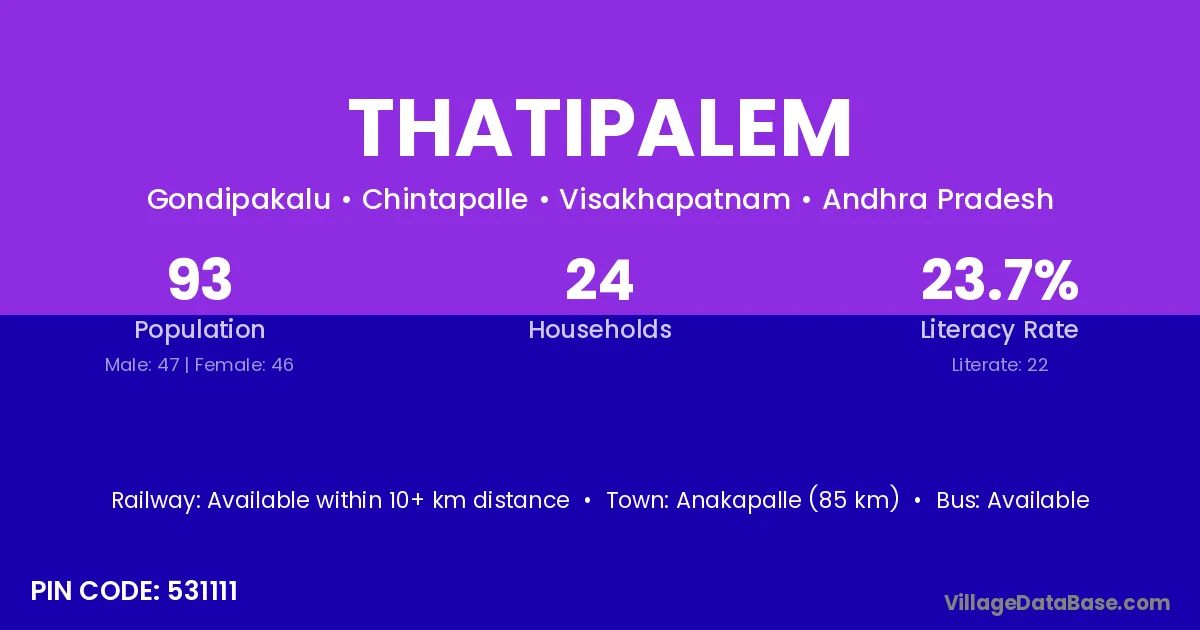 THATIPALEM

Gondipakalu • Chintapalle • Visakhapatnam • Andhra Pradesh

93
Population
Male: 47 | Female: 46

24
Households

23.7%
Literacy Rate
Literate: 22

Railway: Available within 10+ km distance • Town: Anakapalle (85 km) • Bus: Available

PIN CODE: 531111

VillageDataBase.com